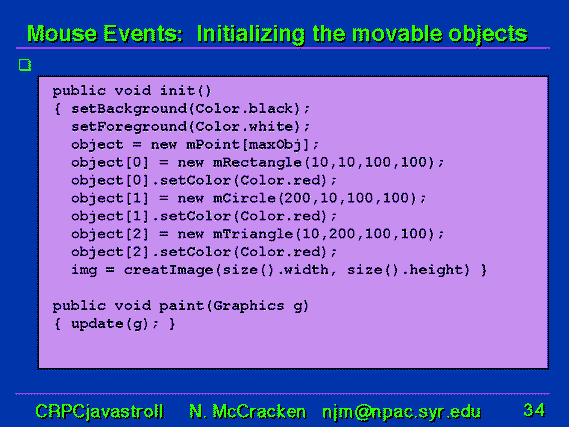 Mouse Events: Initializing the movable objects

public void init()
{ setBackground(Color.black);
  setForeground(Color.white);
  object = new mPoint[maxObj];
  object[0] = new mRectangle(10,10,100,100);
  object[0].setColor(Color.red);
  object[1] = new mCircle(200,10,100,100);
  object[1].setColor(Color.red);
  object[2] = new mTriangle(10,200,100,100);
  object[2].setColor(Color.red);
  img = creatImage(size().width, size().height) }

public void paint(Graphics g)
{ update(g); }

CRPCjavastroll N. McCracken njm@npac.syr.edu 34